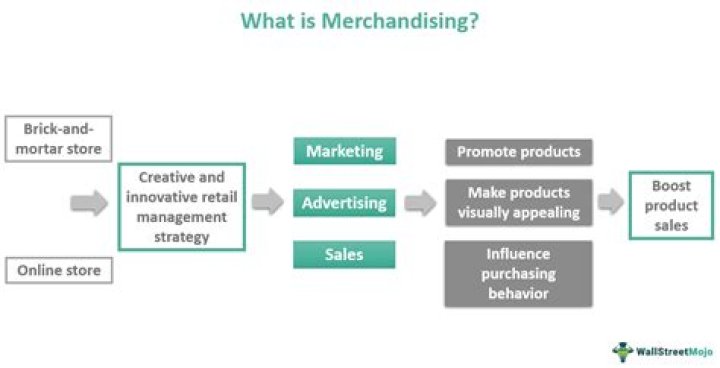 What is Merchandising?

Brick-and-mortar store

Online store

Creative and innovative retail management strategy

Marketing

Advertising

Sales

Promote products

Make products visually appealing

Influence purchasing behavior

Boost product sales

WallStreetMojo